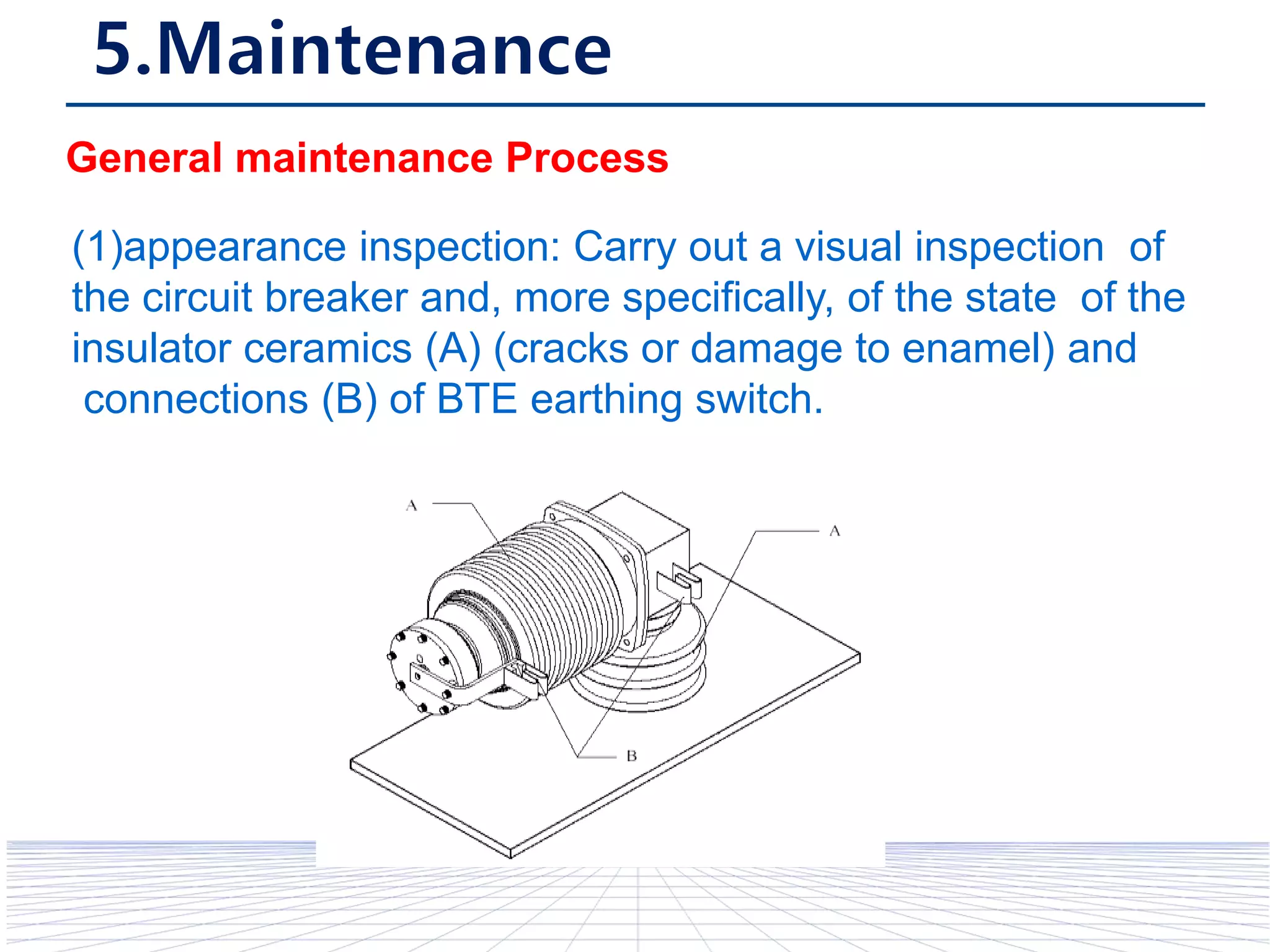 5.Maintenance

General maintenance Process

(1)appearance inspection: Carry out a visual inspection of the circuit breaker and, more specifically, of the state of the insulator ceramics (A) (cracks or damage to enamel) and connections (B) of BTE earthing switch.

A

A

B